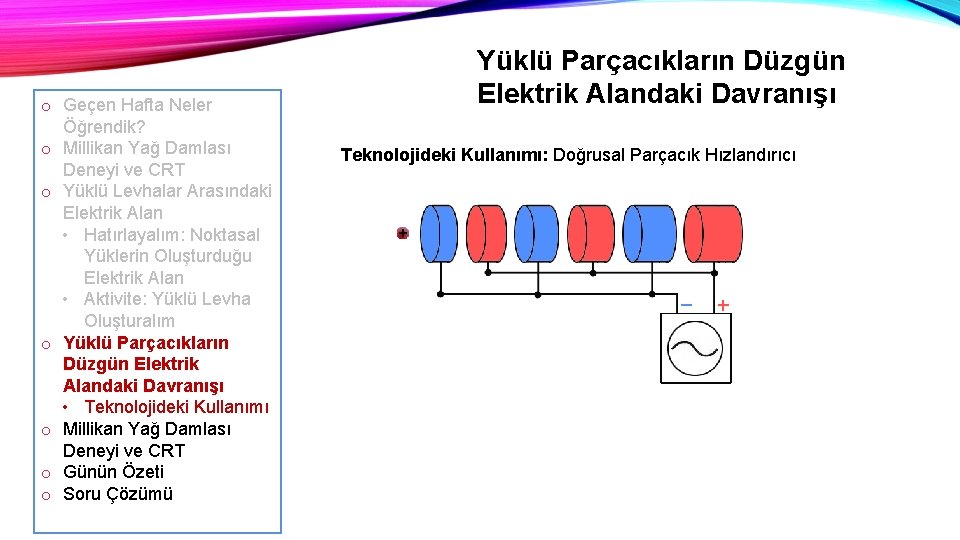 Yüklü Parçacıkların Düzgün Elektrik Alandaki Davranışı

o Geçen Hafta Neler Öğrendik?
o Millikan Yağ Damlası Deneyi ve CRT
o Yüklü Levhalar Arasındaki Elektrik Alan
• Hatırlayalım: Noktasal Yüklerin Oluşturduğu Elektrik Alan
• Aktivite: Yüklü Levha Oluşturalım
o Yüklü Parçacıkların Düzgün Elektrik Alandaki Davranışı
• Teknolojideki Kullanımı
o Millikan Yağ Damlası Deneyi ve CRT
o Günün Özeti
o Soru Çözümü

Teknolojideki Kullanımı: Doğrusal Parçacık Hızlandırıcı

+

−
+